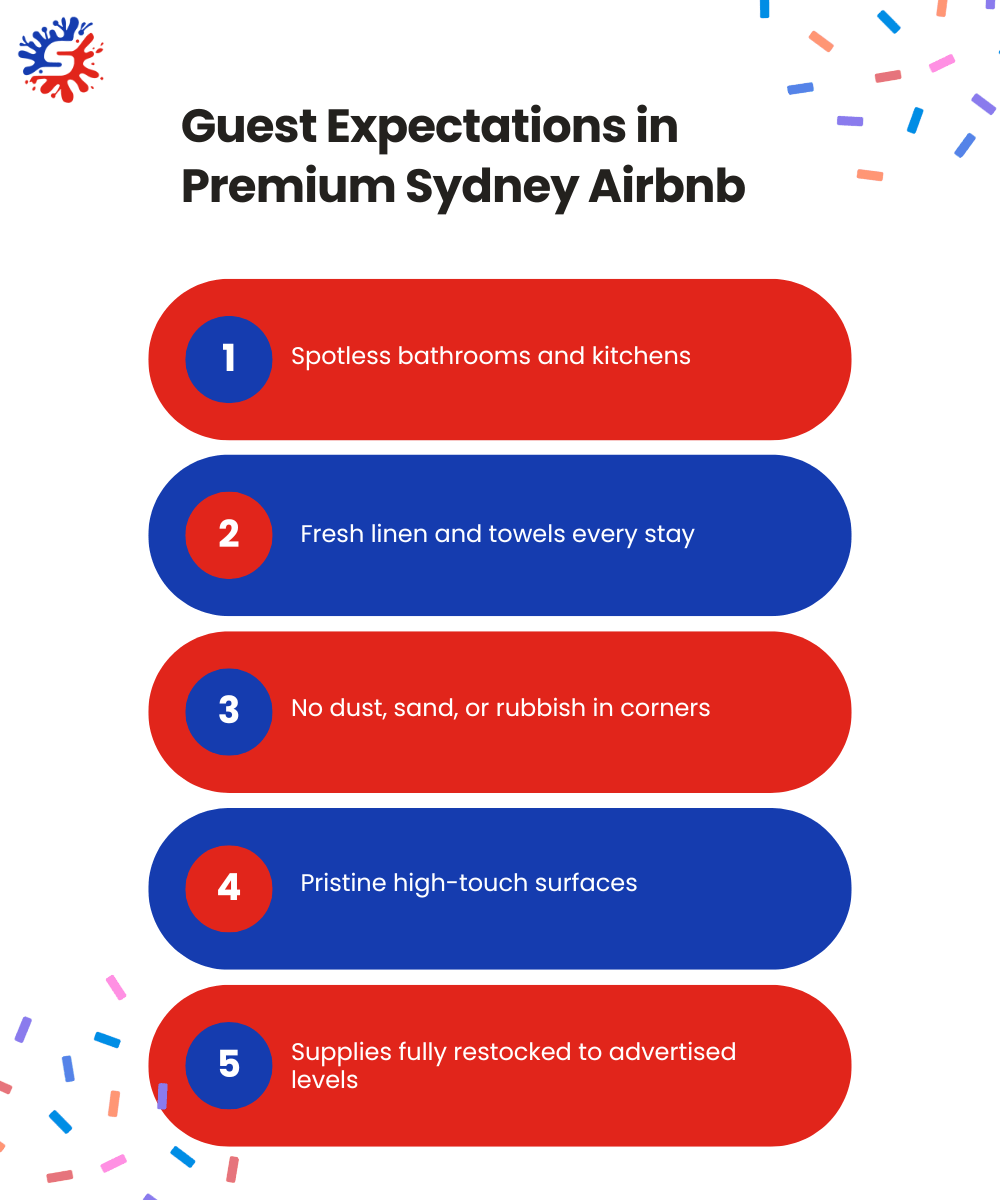 Guest Expectations in Premium Sydney Airbnb

1 Spotless bathrooms and kitchens

2 Fresh linen and towels every stay

3 No dust, sand, or rubbish in corners

4 Pristine high-touch surfaces

5 Supplies fully restocked to advertised levels